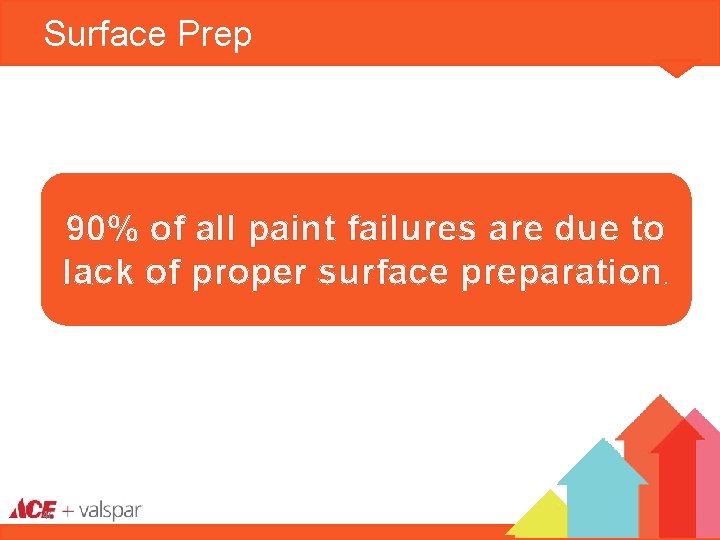 Surface Prep

90% of all paint failures are due to lack of proper surface preparation.

ACE + valspar